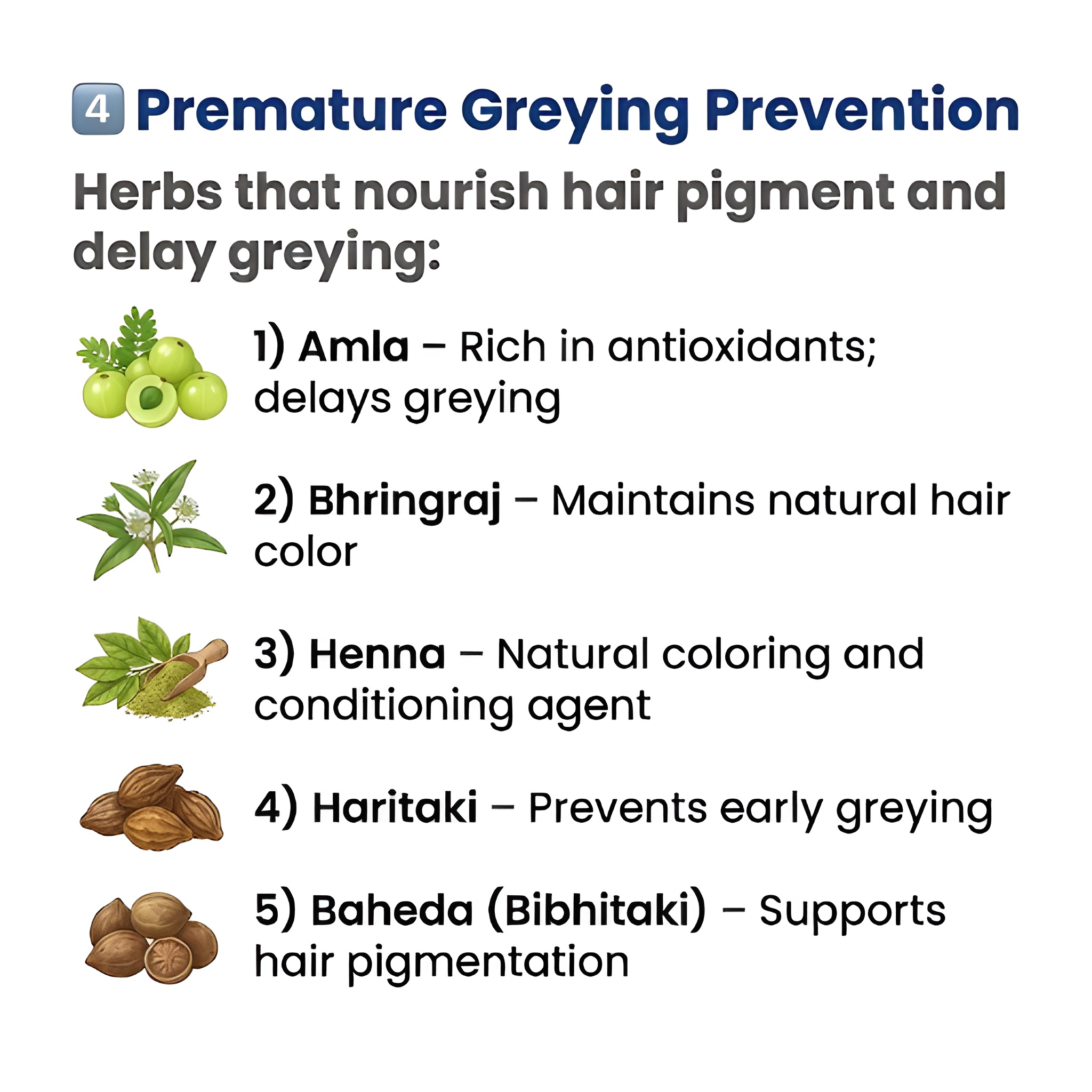 4 Premature Greying Prevention

Herbs that nourish hair pigment and delay greying:

1) Amla – Rich in antioxidants; delays greying

2) Bhringraj – Maintains natural hair color

3) Henna – Natural coloring and conditioning agent

4) Haritaki – Prevents early greying

5) Baheda (Bibhitaki) – Supports hair pigmentation